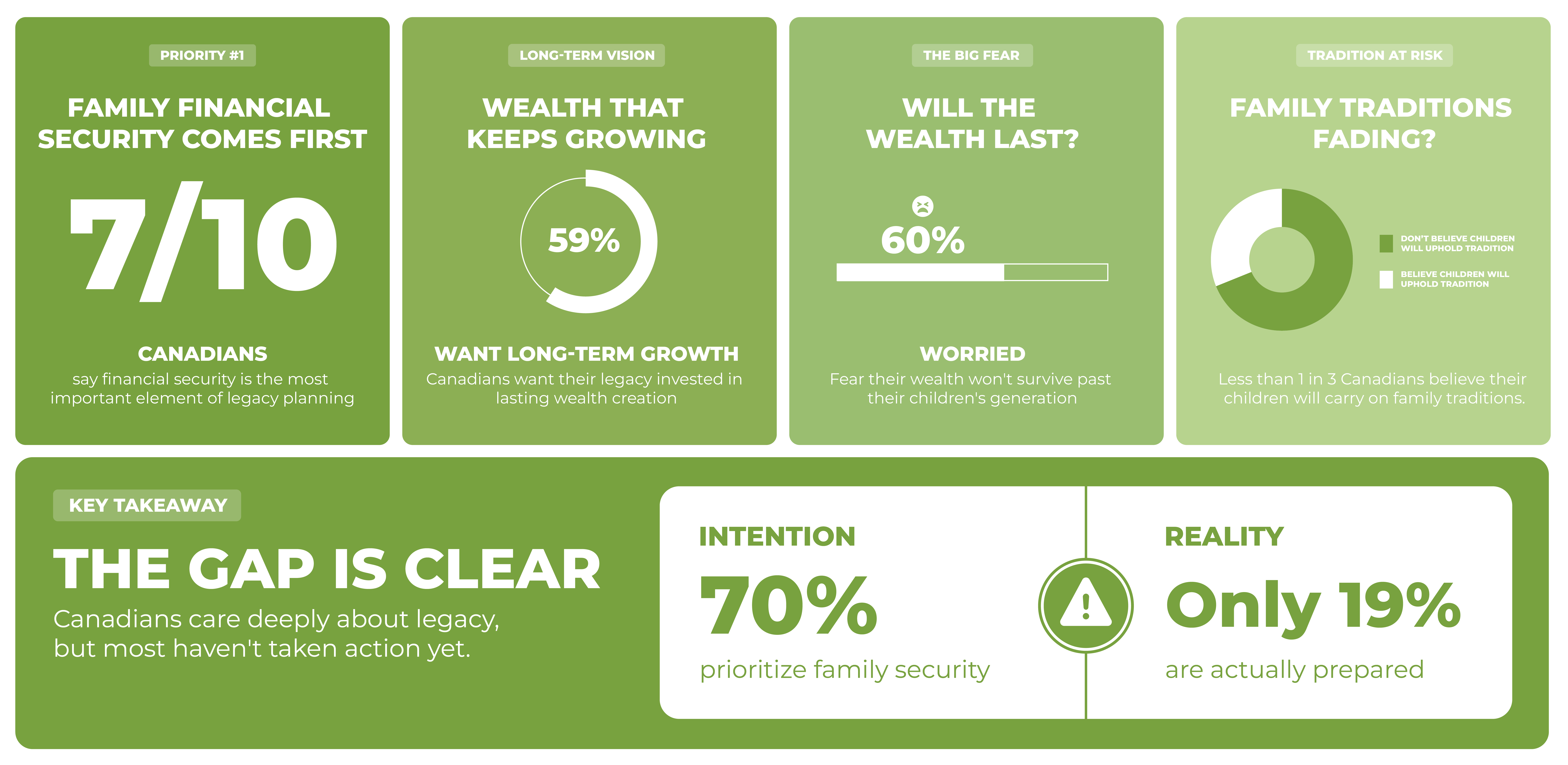 PRIORITY #1

FAMILY FINANCIAL SECURITY COMES FIRST

7/10

CANADIANS

say financial security is the most important element of legacy planning

LONG-TERM VISION

WEALTH THAT KEEPS GROWING

59%

WANT LONG-TERM GROWTH

Canadians want their legacy invested in lasting wealth creation

THE BIG FEAR

WILL THE WEALTH LAST?

60%

WORRIED

Fear their wealth won't survive past their children's generation

TRADITION AT RISK

FAMILY TRADITIONS FADING?

DON'T BELIEVE CHILDREN WILL UPHOLD TRADITION

BELIEVE CHILDREN WILL UPHOLD TRADITION

Less than 1 in 3 Canadians believe their children will carry on family traditions.

KEY TAKEAWAY

THE GAP IS CLEAR

Canadians care deeply about legacy, but most haven't taken action yet.

INTENTION

70%

prioritize family security

REALITY

Only 19%

are actually prepared